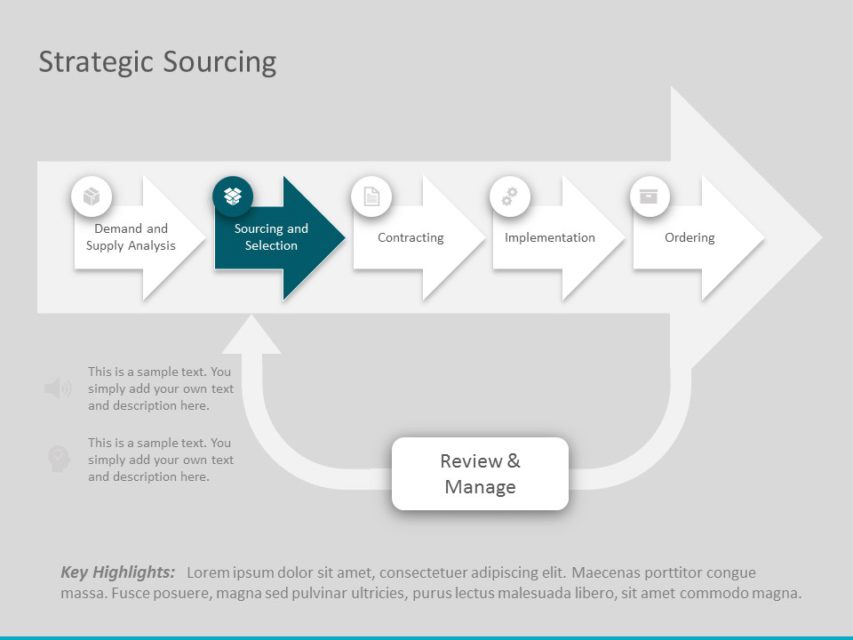 Strategic Sourcing

Demand and Supply Analysis

Sourcing and Selection

Contracting

Implementation

Ordering

This is a sample text. You simply add your own text and description here.

This is a sample text. You simply add your own text and description here.

Review & Manage

Key Highlights: Lorem ipsum dolor sit amet, consectetuer adipiscing elit. Maecenas porttitor congue massa. Fusce posuere, magna sed pulvinar ultricies, purus lectus malesuada libero, sit amet commodo magna.